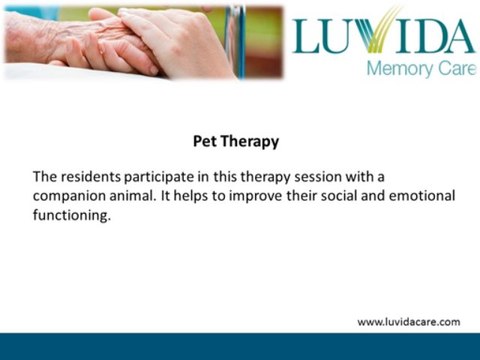 LUVIDA
Memory Care

Pet Therapy

The residents participate in this therapy session with a companion animal. It helps to improve their social and emotional functioning.

www.luvidacare.com